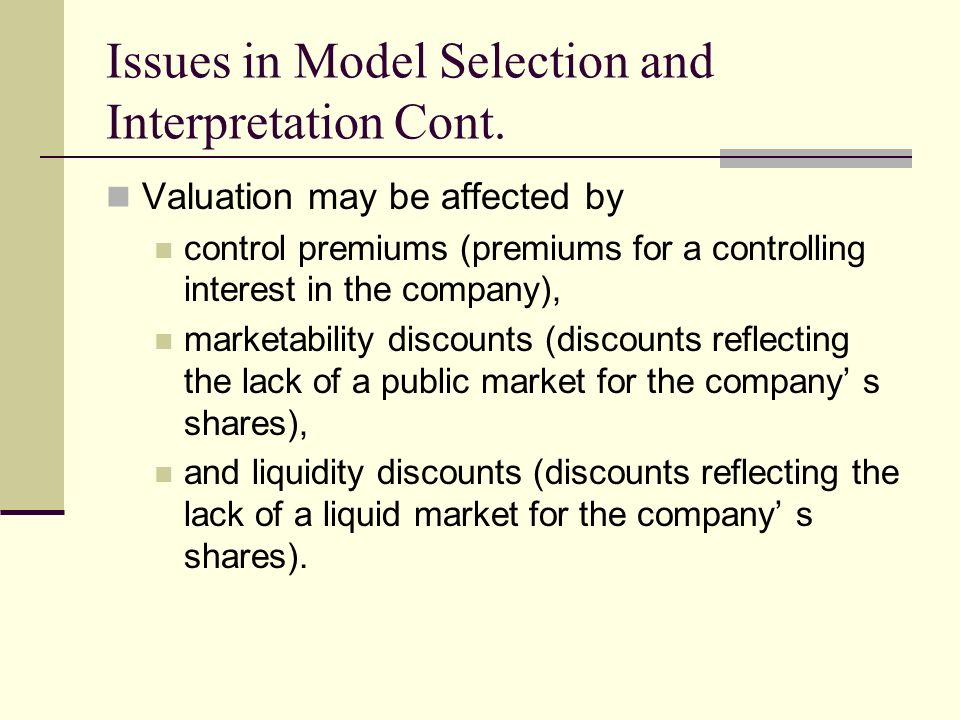 Issues in Model Selection and Interpretation Cont.

Valuation may be affected by

control premiums (premiums for a controlling interest in the company),

marketability discounts (discounts reflecting the lack of a public market for the company’ s shares),

and liquidity discounts (discounts reflecting the lack of a liquid market for the company’ s shares).